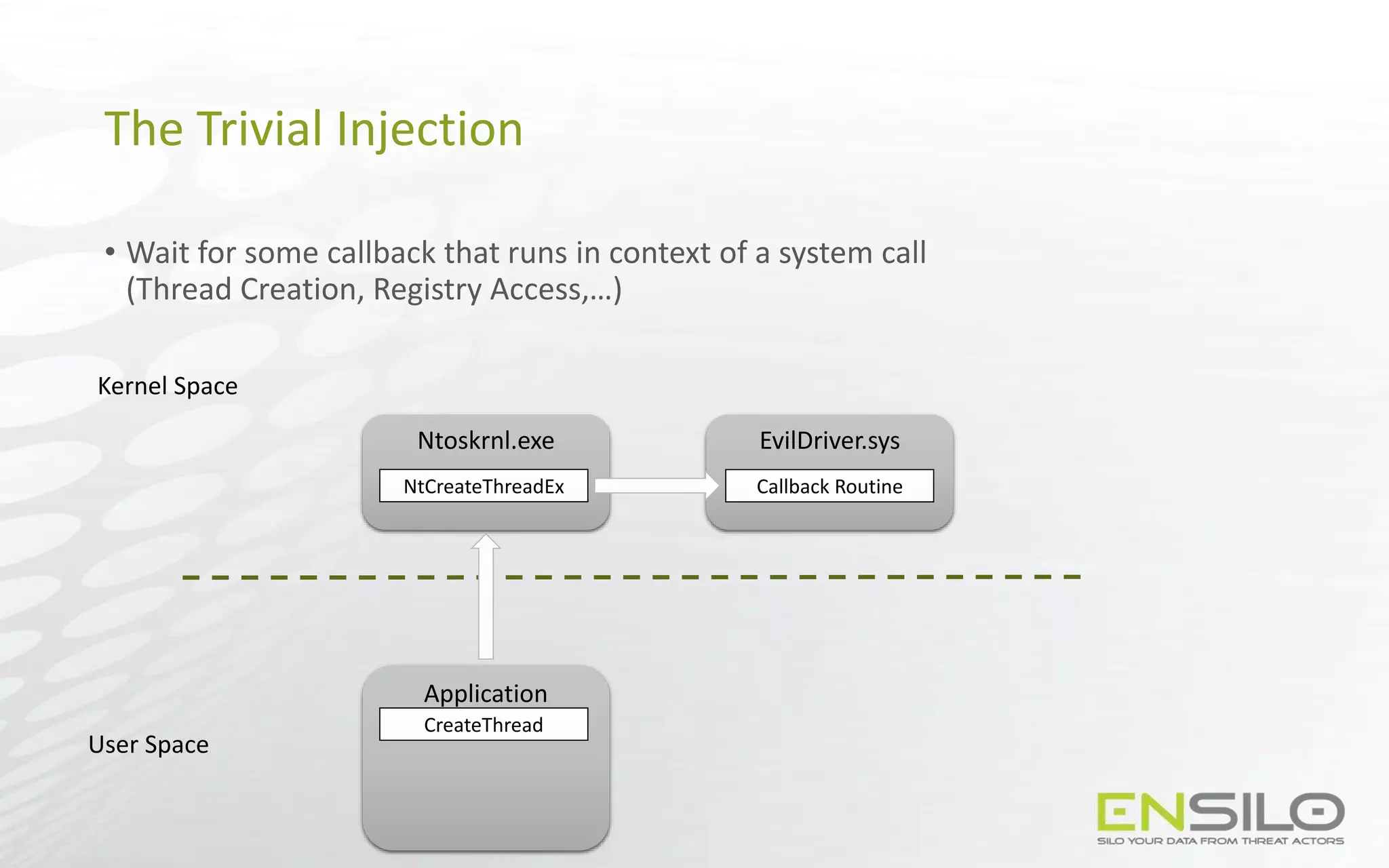 The Trivial Injection

• Wait for some callback that runs in context of a system call (Thread Creation, Registry Access,…)

Kernel Space

Ntoskrnl.exe

NtCreateThreadEx

EvilDriver.sys

Callback Routine

Application

CreateThread

User Space

ENSILO
SILO YOUR DATA FROM THREAT ACTORS